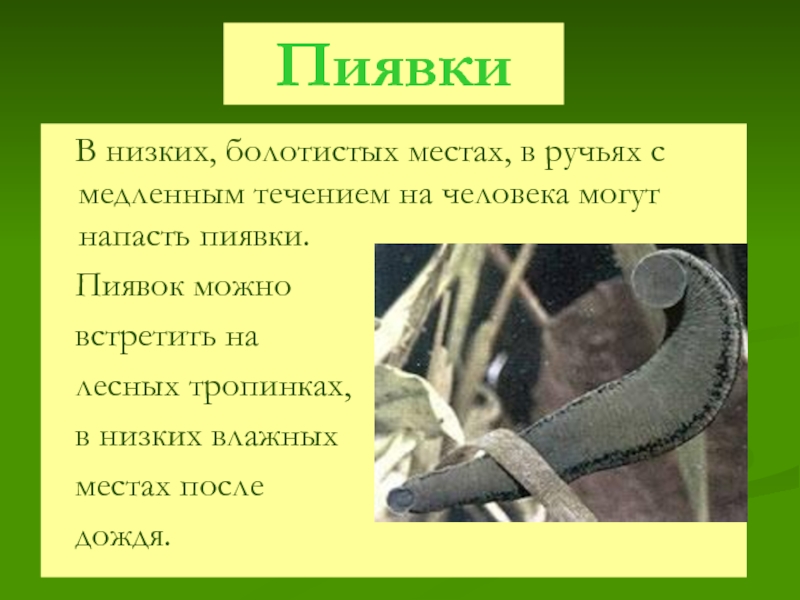 Пиявки

В низких, болотистых местах, в ручьях с медленным течением на человека могут напасть пиявки.

Пиявок можно встретить на лесных тропинках, в низких влажных местах после дождя.